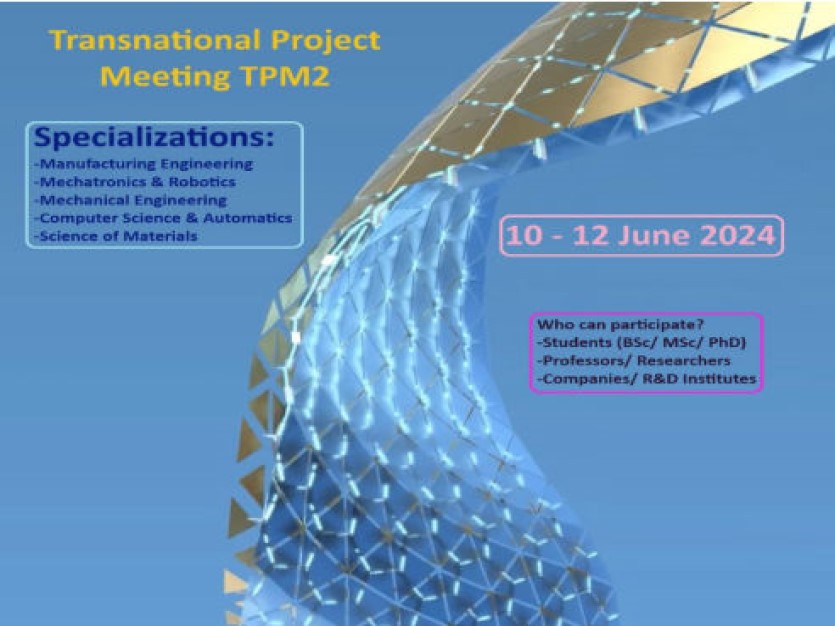 Transnational Project Meeting TPM2

Specializations:
-Manufacturing Engineering
-Mechatronics & Robotics
-Mechanical Engineering
-Computer Science & Automatics
-Science of Materials

10 - 12 June 2024

Who can participate?
-Students (BSc/ MSc/ PhD)
-Professors/ Researchers
-Companies/ R&D Institutes